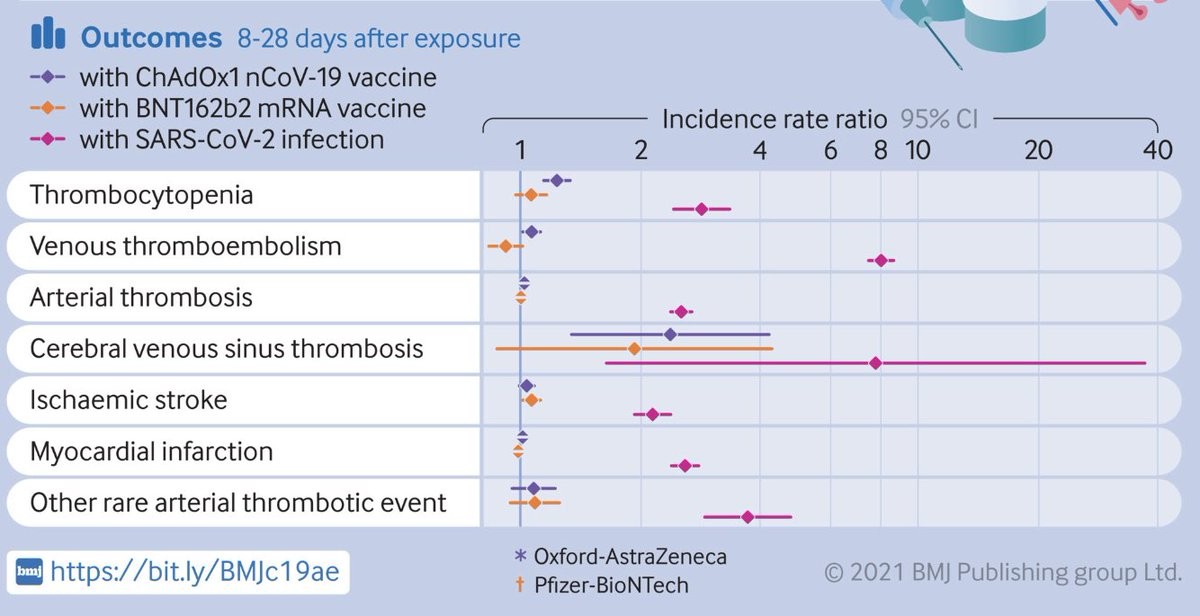 Outcomes 8-28 days after exposure

with ChAdOx1 nCoV-19 vaccine
with BNT162b2 mRNA vaccine
with SARS-CoV-2 infection

Incidence rate ratio 95% CI

1 2 4 6 8 10 20 40

Thrombocytopenia
Venous thromboembolism
Arterial thrombosis
Cerebral venous sinus thrombosis
Ischaemic stroke
Myocardial infarction
Other rare arterial thrombotic event

bmj https://bit.ly/BMJc19ae

* Oxford-AstraZeneca
† Pfizer-BioNTech

© 2021 BMJ Publishing group Ltd.